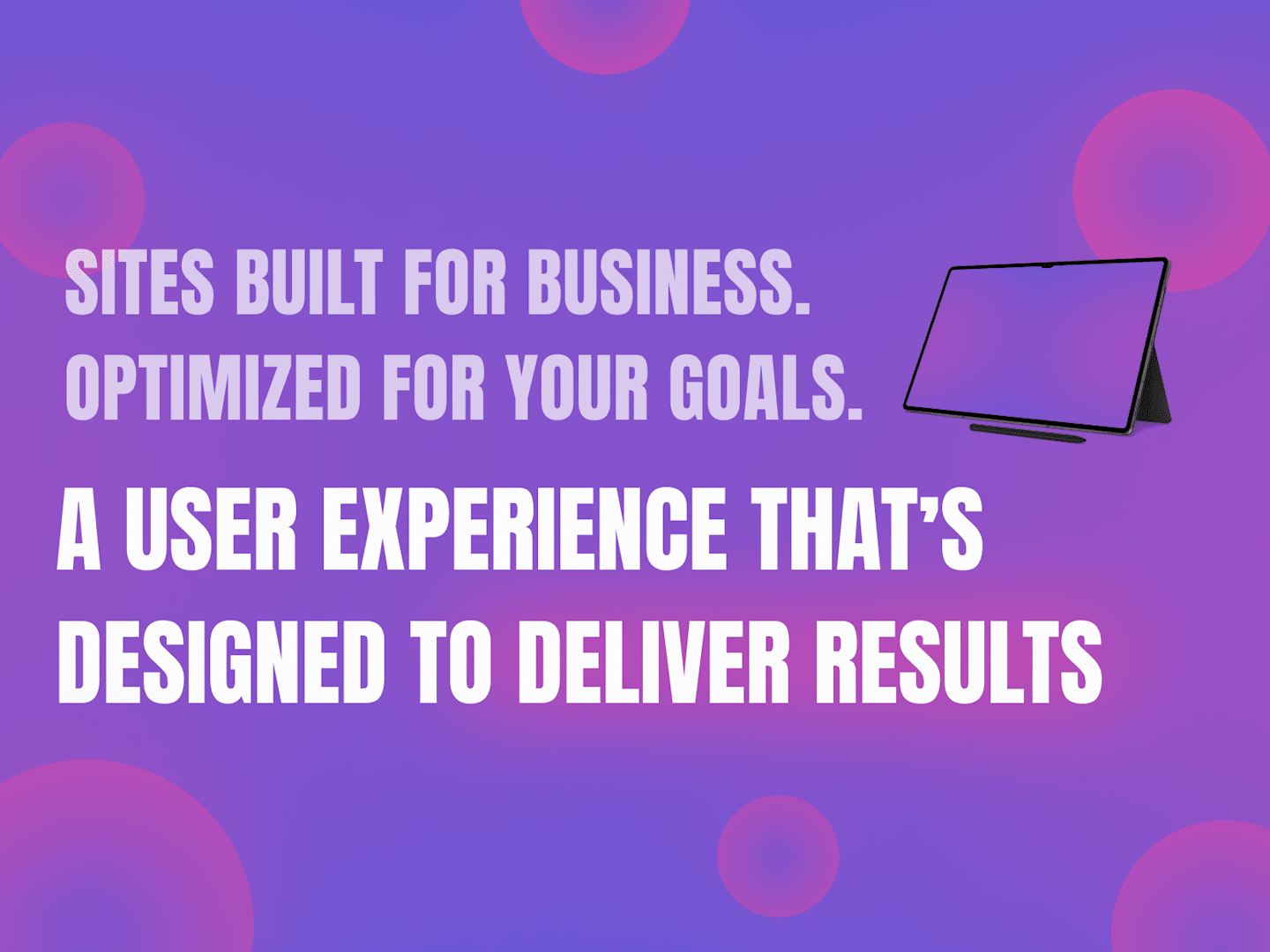 SITES BUILT FOR BUSINESS.
OPTIMIZED FOR YOUR GOALS.

A USER EXPERIENCE THAT'S DESIGNED TO DELIVER RESULTS